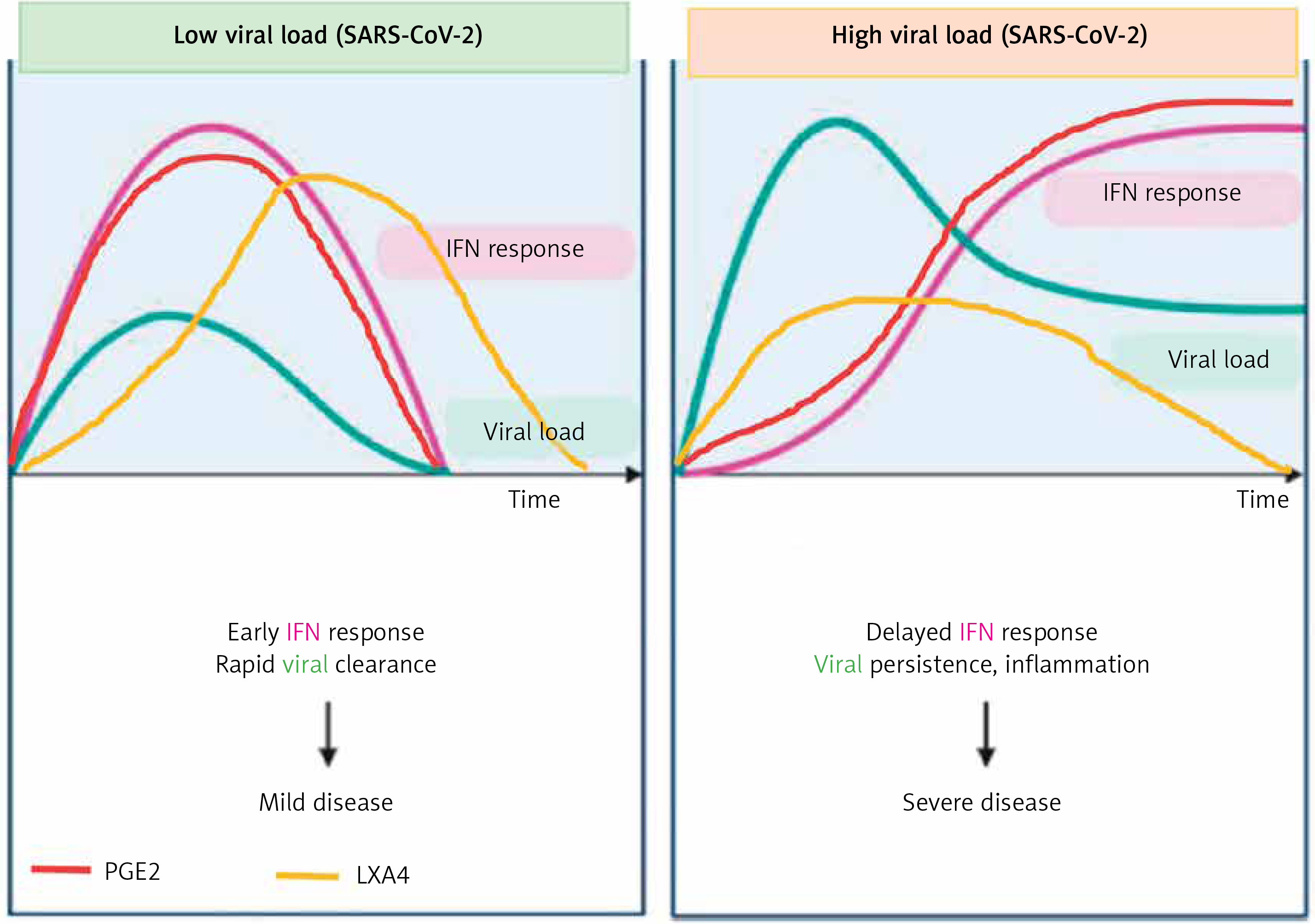 Low viral load (SARS-CoV-2)

IFN response

Viral load

Time

Early IFN response
Rapid viral clearance

Mild disease

PGE2

LXA4

High viral load (SARS-CoV-2)

IFN response

Viral load

Time

Delayed IFN response
Viral persistence, inflammation

Severe disease